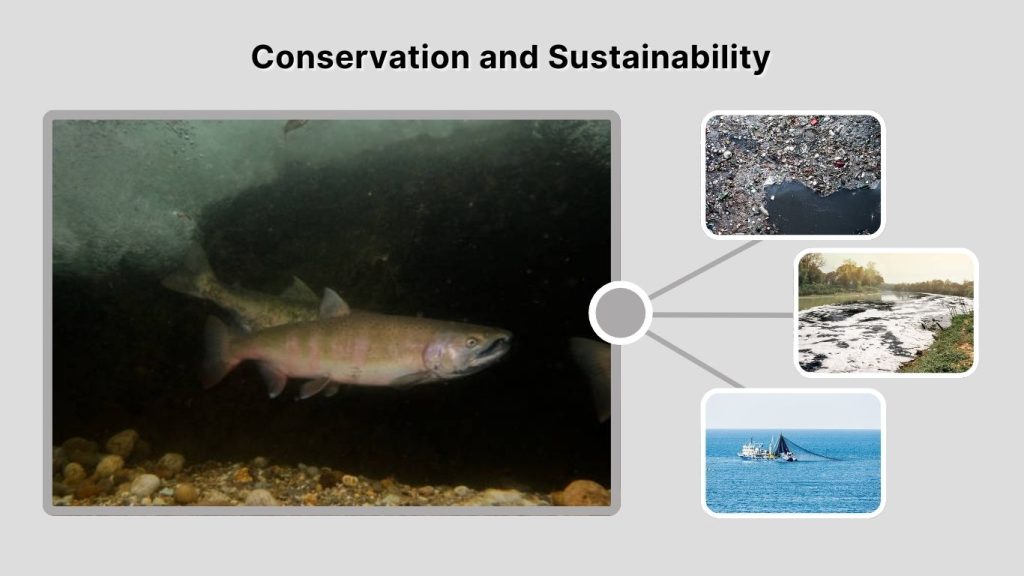 Conservation and Sustainability